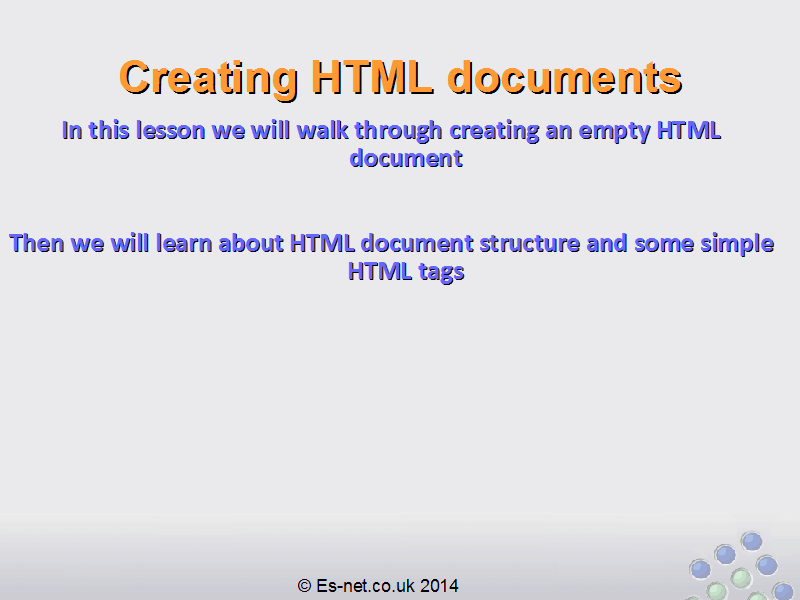 Creating HTML documents

In this lesson we will walk through creating an empty HTML document

Then we will learn about HTML document structure and some simple HTML tags

© Es-net.co.uk 2014